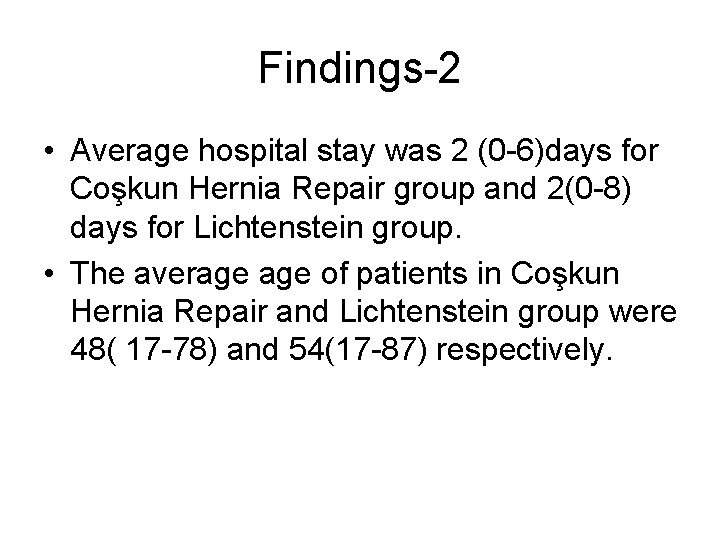 Findings-2

• Average hospital stay was 2 (0-6)days for Coşkun Hernia Repair group and 2(0-8) days for Lichtenstein group.

• The average age of patients in Coşkun Hernia Repair and Lichtenstein group were 48( 17-78) and 54(17-87) respectively.